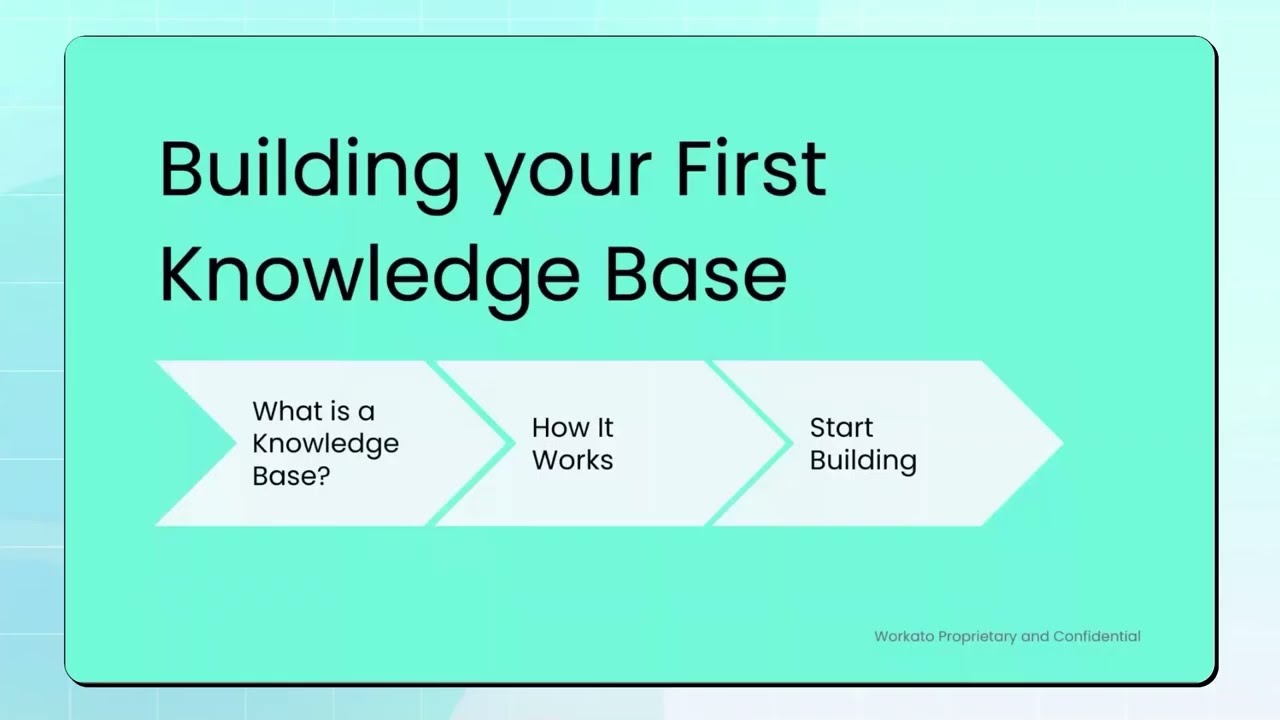 Building your First Knowledge Base

What is a Knowledge Base?

How It Works

Start Building

Workato Proprietary and Confidential